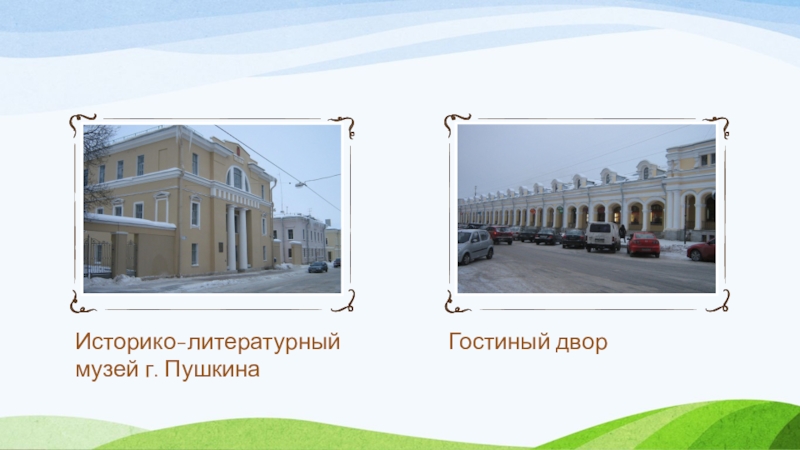 Историко-литературный музей г. Пушкина

Гостиный двор